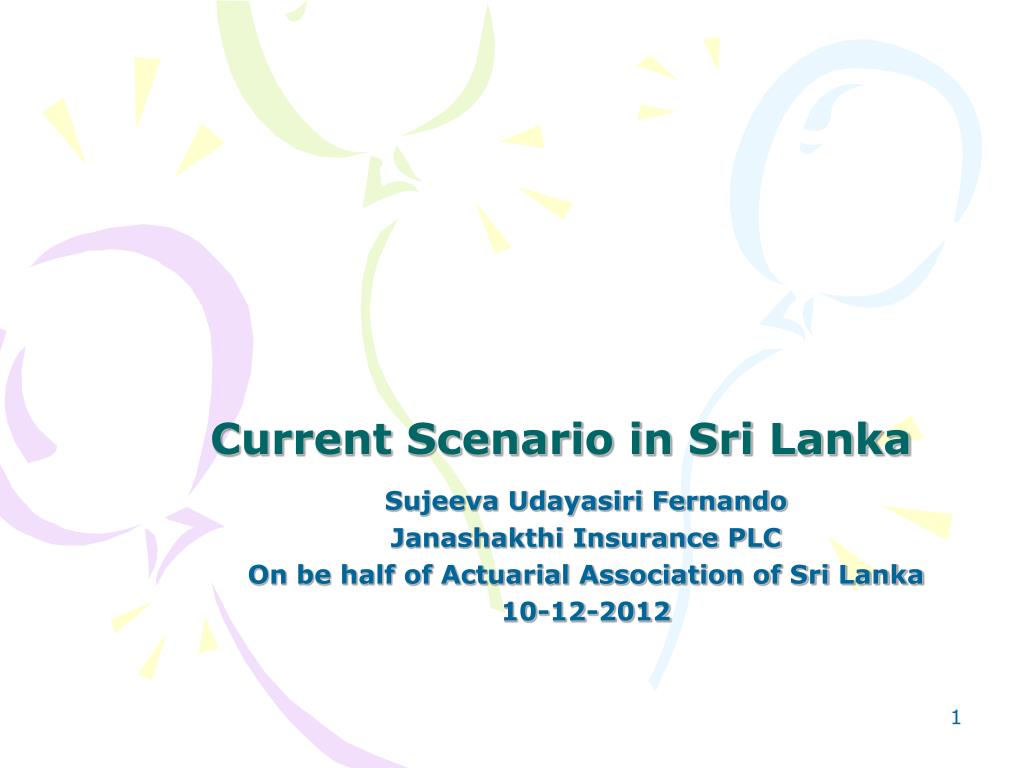 Current Scenario in Sri Lanka

Sujeeva Udayasiri Fernando
Janashakthi Insurance PLC
On be half of Actuarial Association of Sri Lanka
10-12-2012

1